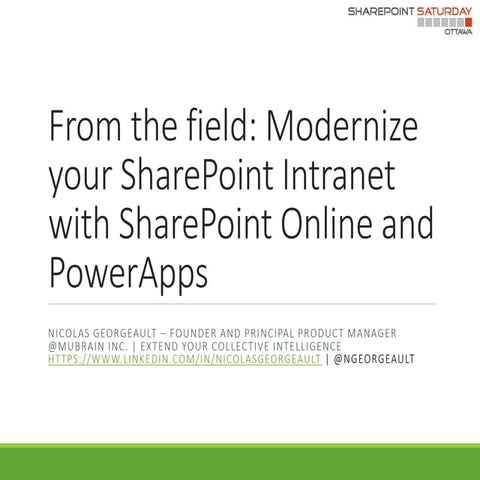 SHAREPOINT SATURDAY
OTTAWA

From the field: Modernize your SharePoint Intranet with SharePoint Online and PowerApps

NICOLAS GEORGEAULT – FOUNDER AND PRINCIPAL PRODUCT MANAGER @MUBRAIN INC. | EXTEND YOUR COLLECTIVE INTELLIGENCE
HTTPS://WWW.LINKEDIN.COM/IN/NICOLASGEORGEAULT | @NGEORGEAULT